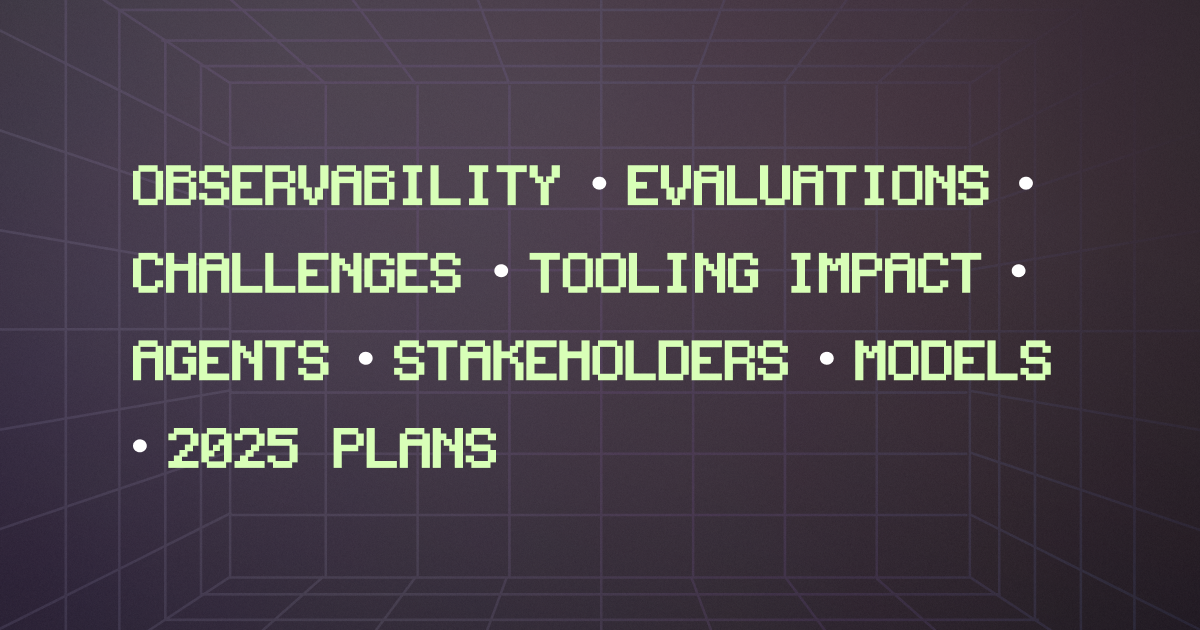 OBSERVABILITY • EVALUATIONS • CHALLENGES • TOOLING IMPACT • AGENTS • STAKEHOLDERS • MODELS • 2025 PLANS